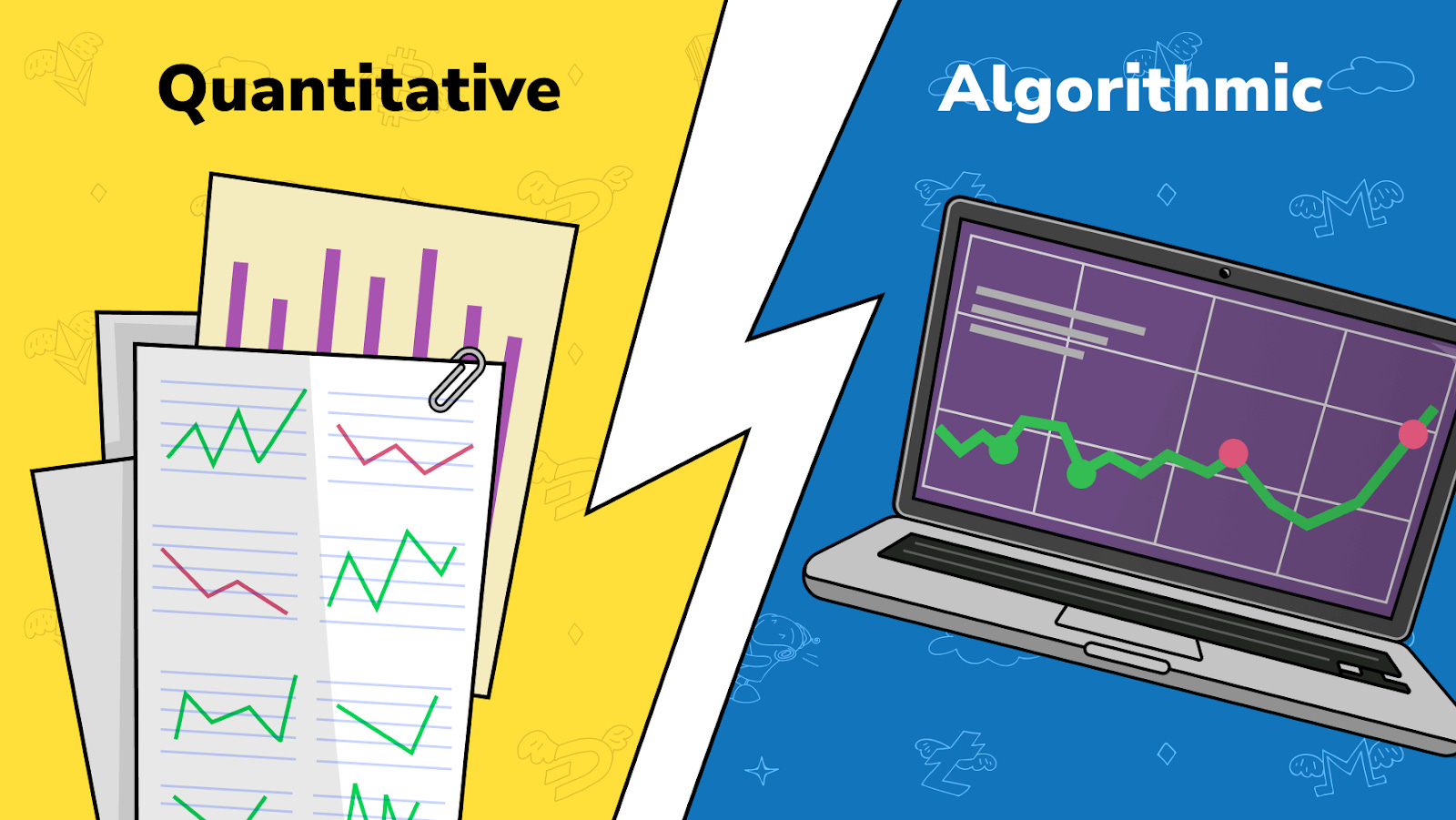 Quantitative

Algorithmic